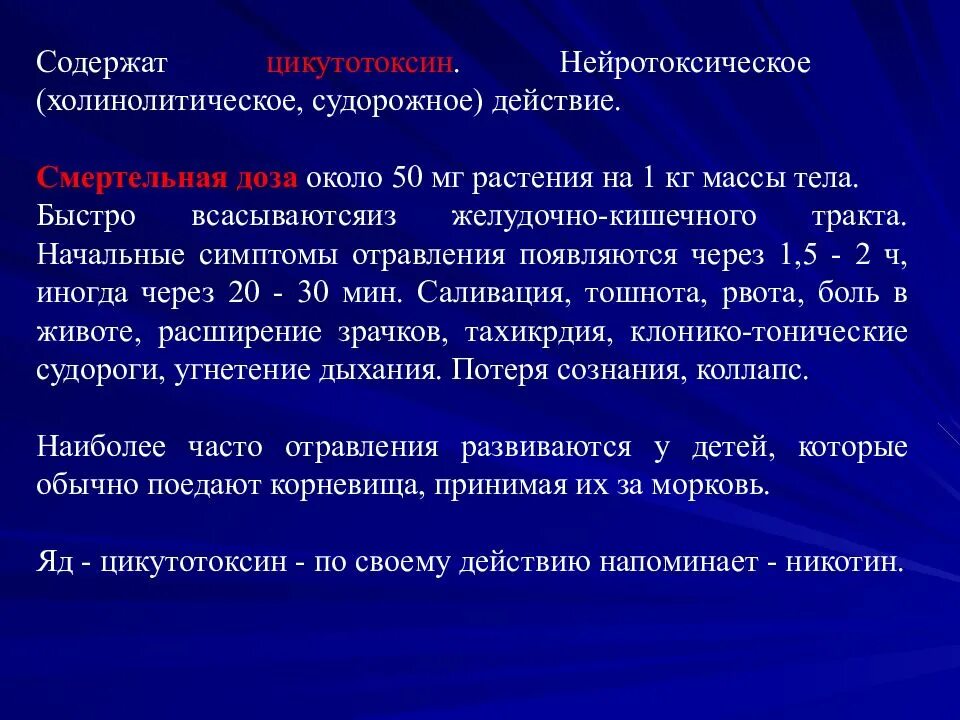 Содержат цикутотоксин. Нейротоксическое (холинолитическое, судорожное) действие.

Смертельная доза около 50 мг растения на 1 кг массы тела. Быстро всасываютсяиз желудочно-кишечного тракта. Начальные симптомы отравления появляются через 1,5 - 2 ч, иногда через 20 - 30 мин. Саливация, тошнота, рвота, боль в животе, расширение зрачков, тахикрдия, клонико-тонические судороги, угнетение дыхания. Потеря сознания, коллапс.

Наиболее часто отравления развиваются у детей, которые обычно поедают корневища, принимая их за морковь.

Яд - цикутотоксин - по своему действию напоминает - никотин.